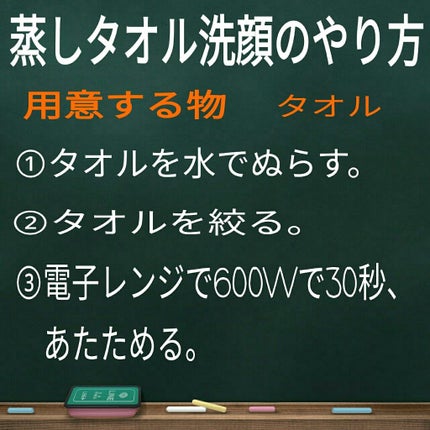 蒸しタオル洗顔のやり方

用意する物　タオル

①タオルを水でぬらす。

②タオルを絞る。

③電子レンジで600Wで30秒、あたためる。